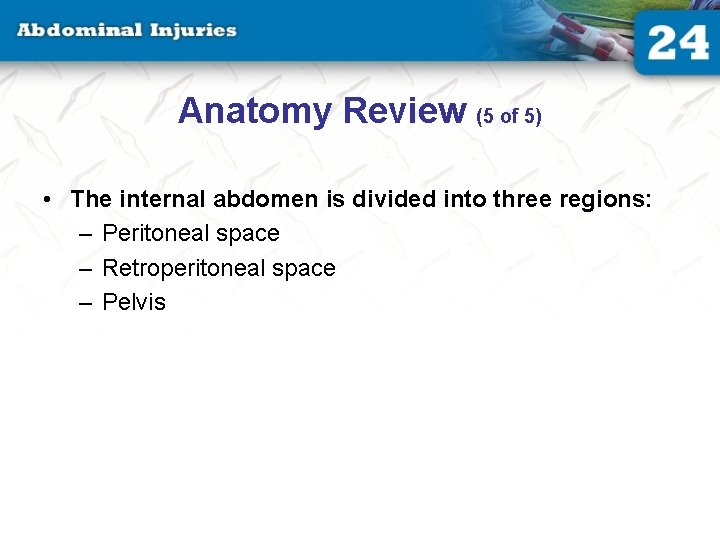 Abdominal Injuries

24

Anatomy Review (5 of 5)

• The internal abdomen is divided into three regions:
– Peritoneal space
– Retroperitoneal space
– Pelvis